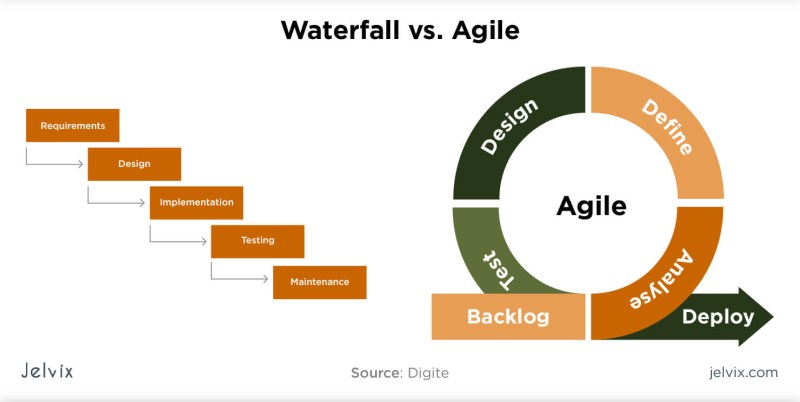 Waterfall vs. Agile

Requirements
Design
Implementation
Testing
Maintenance

Design
Define
Agile
Test
Analyse
Backlog
Deploy

Jelvix
Source: Digite
jelvix.com